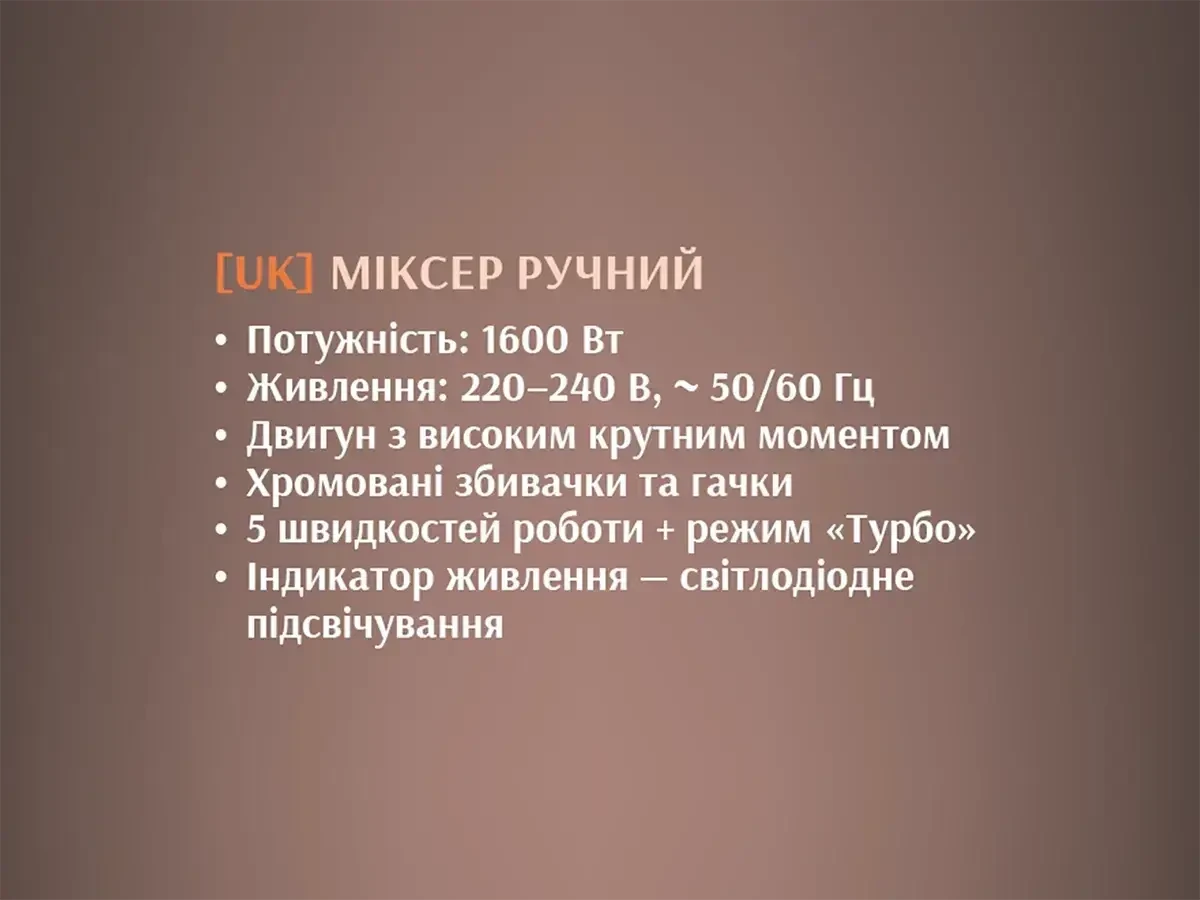 [UK] МІКСЕР РУЧНИЙ

• Потужність: 1600 Вт
• Живлення: 220–240 В, ~ 50/60 Гц
• Двигун з високим крутним моментом
• Хромовані збивачки та гачки
• 5 швидкостей роботи + режим «Турбо»
• Індикатор живлення — світлодіодне підсвічування